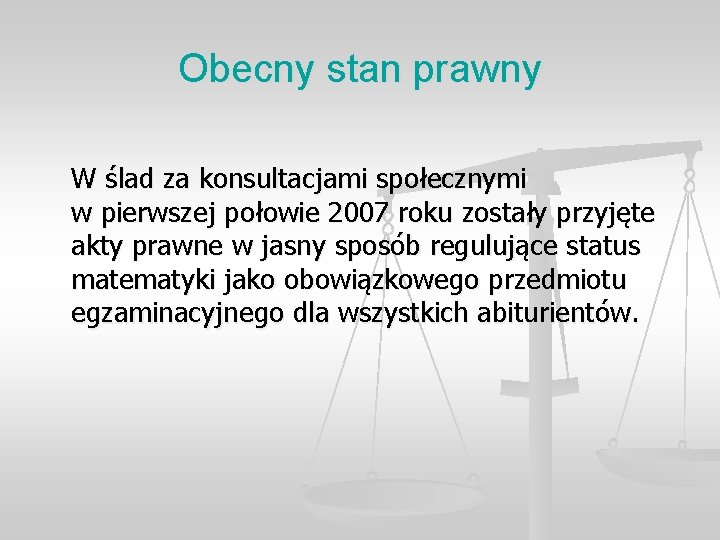 Obecny stan prawny

W ślad za konsultacjami społecznymi w pierwszej połowie 2007 roku zostały przyjęte akty prawne w jasny sposób regulujące status matematyki jako obowiązkowego przedmiotu egzaminacyjnego dla wszystkich abiturientów.